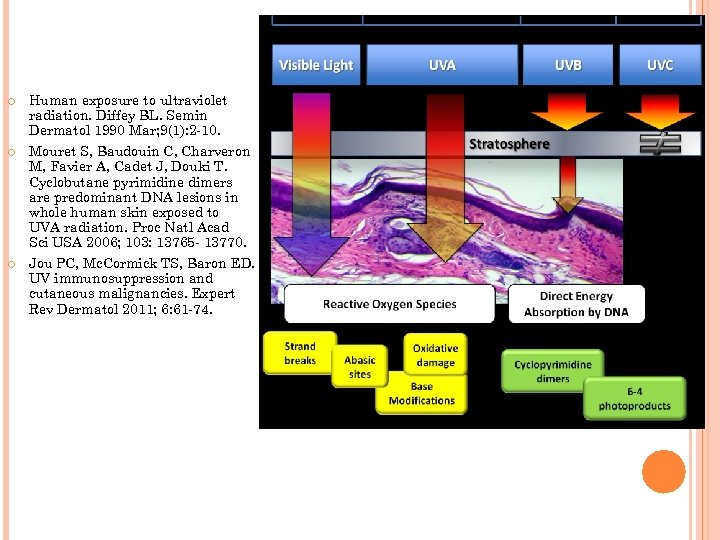 Human exposure to ultraviolet radiation. Diffey BL. Semin Dermatol 1990 Mar;9(1):2-10.

Mouret S, Baudouin C, Charveron M, Favier A, Cadet J, Douki T. Cyclobutane pyrimidine dimers are predominant DNA lesions in whole human skin exposed to UVA radiation. Proc Natl Acad Sci USA 2006; 103: 13765- 13770.

Jou PC, McCormick TS, Baron ED. UV immunosuppression and cutaneous malignancies. Expert Rev Dermatol 2011; 6:61-74.

Visible Light

UVA

UVB

UVC

Stratosphere

Reactive Oxygen Species

Direct Energy Absorption by DNA

Strand breaks

Abasic sites

Oxidative damage

Base Modifications

Cyclopyrimidine dimers

6-4 photoproducts